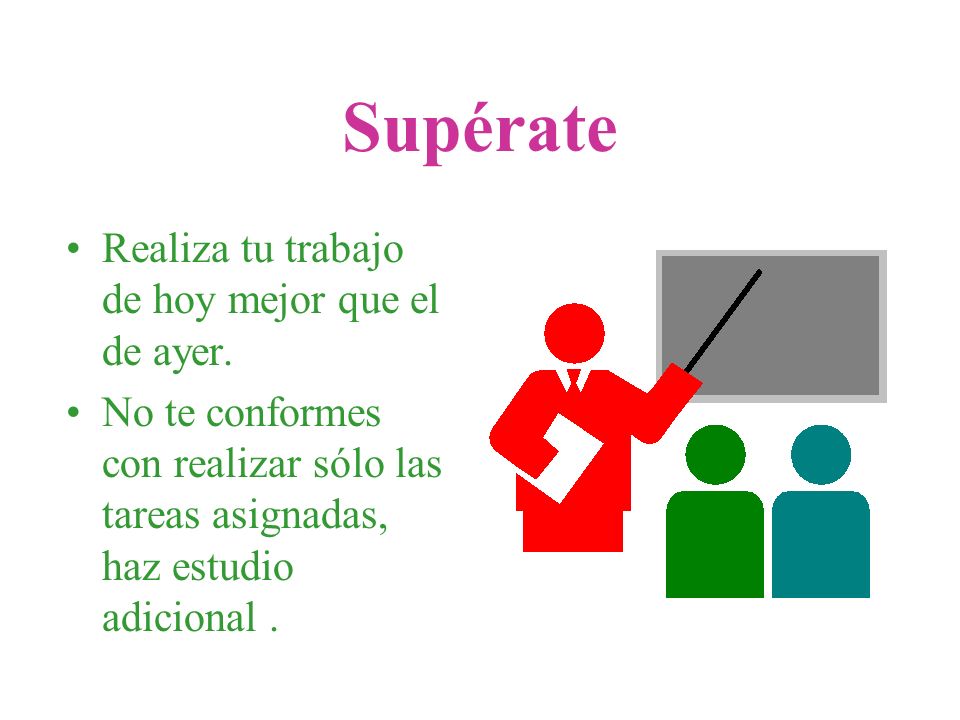 Supérate

• Realiza tu trabajo de hoy mejor que el de ayer.

• No te conformes con realizar sólo las tareas asignadas, haz estudio adicional .